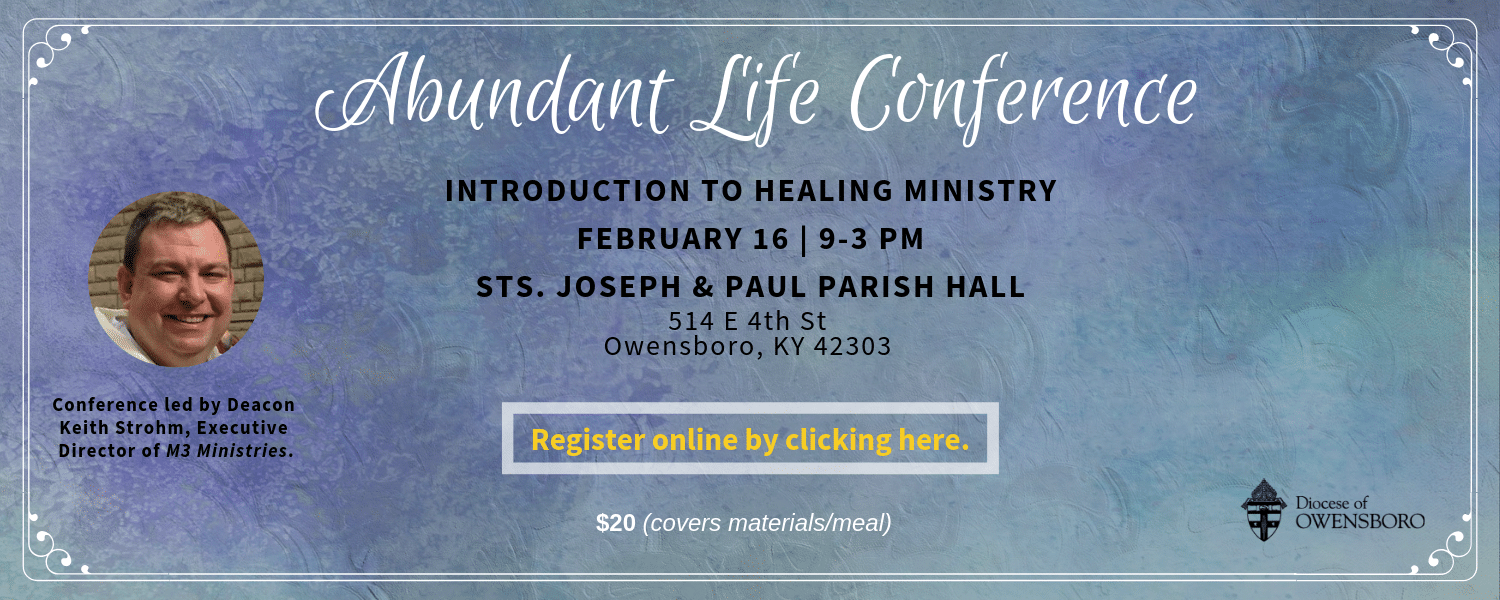 Abundant Life Conference

INTRODUCTION TO HEALING MINISTRY

FEBRUARY 16 | 9-3 PM

STS. JOSEPH & PAUL PARISH HALL

514 E 4th St
Owensboro, KY 42303

Conference led by Deacon Keith Strohm, Executive Director of M3 Ministries.

Register online by clicking here.

$20 (covers materials/meal)

Diocese of OWENSBORO